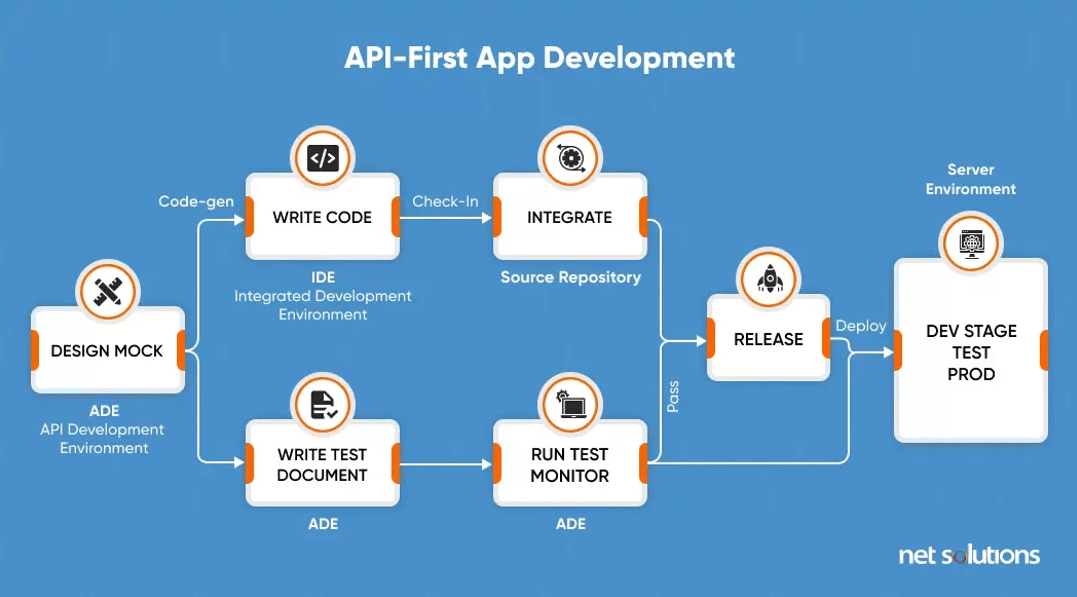 API-First App Development

DESIGN MOCK
ADE
API Development Environment

Code-gen

WRITE CODE
IDE
Integrated Development Environment

Check-In

INTEGRATE
Source Repository

WRITE TEST DOCUMENT
ADE

RUN TEST MONITOR
ADE

Pass

RELEASE

Deploy

Server Environment

DEV STAGE TEST PROD

net solutions